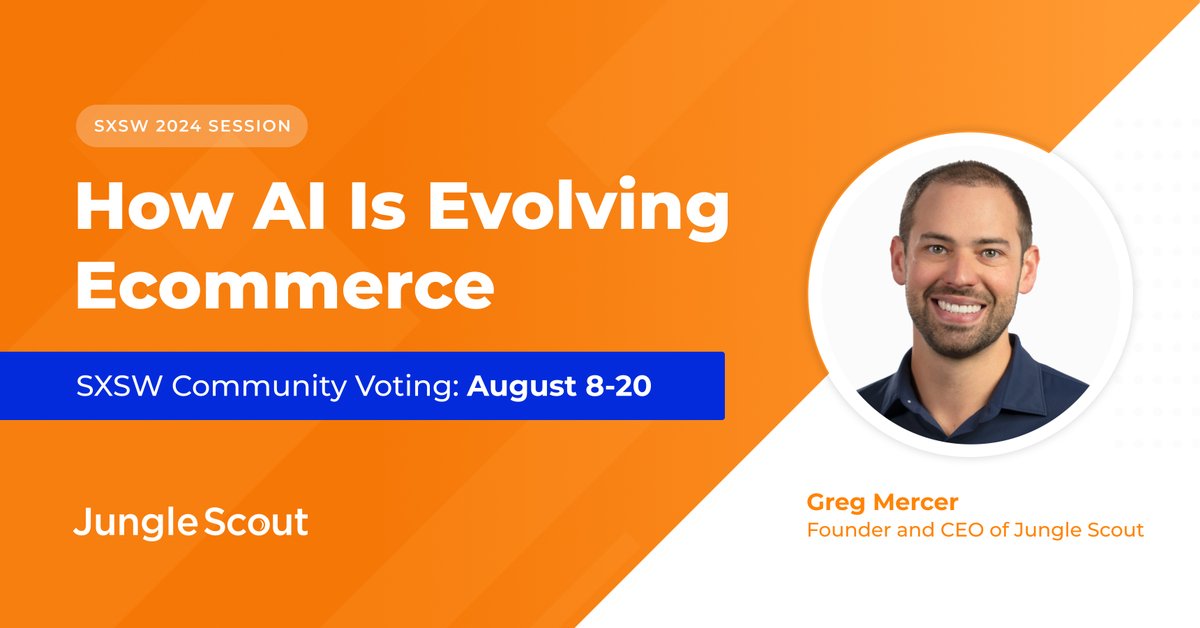 SXSW 2024 SESSION

How AI Is Evolving Ecommerce

SXSW Community Voting: August 8-20

Jungle Scout

Greg Mercer
Founder and CEO of Jungle Scout